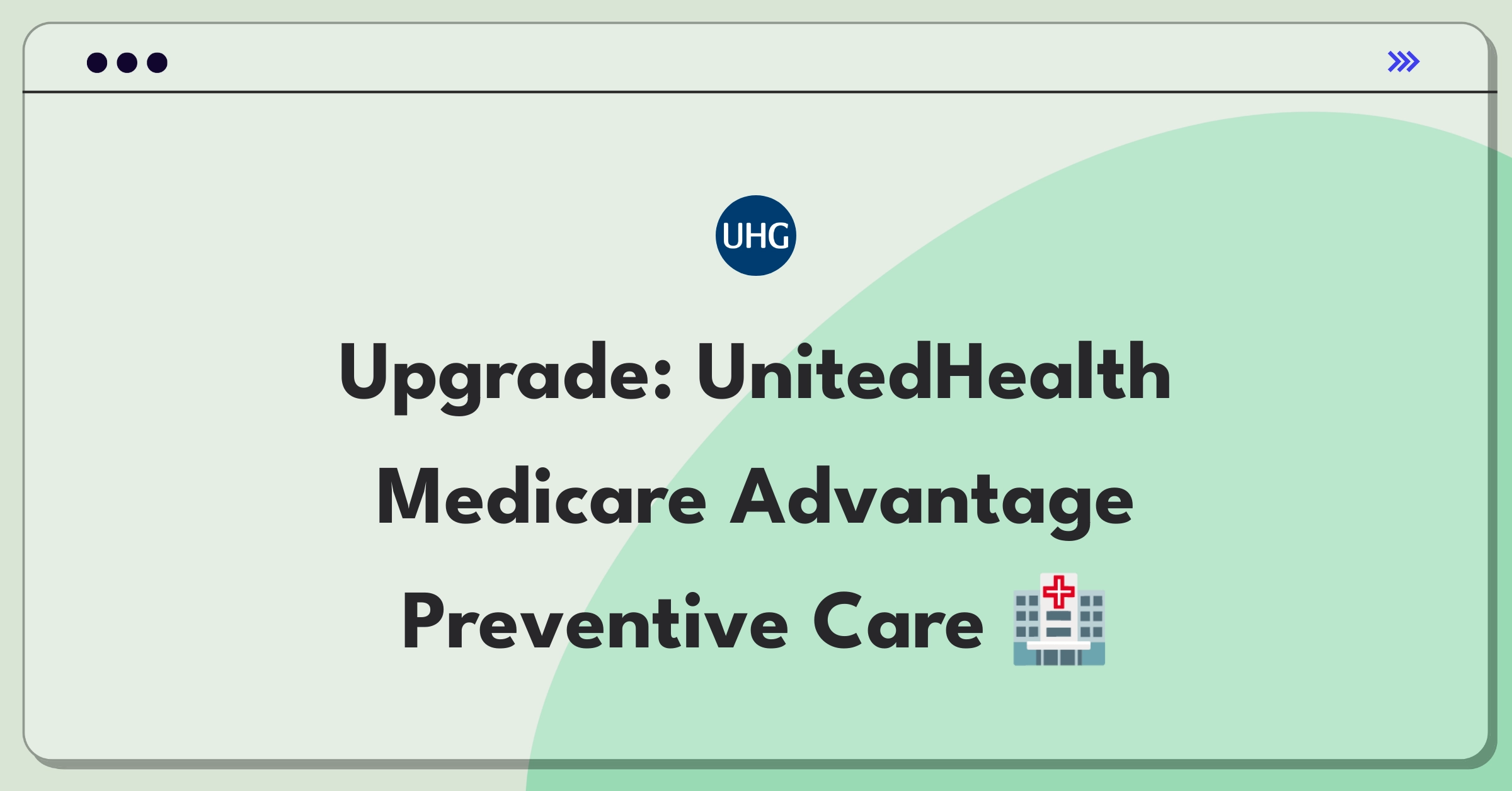 UHG

Upgrade: UnitedHealth Medicare Advantage Preventive Care 🏥